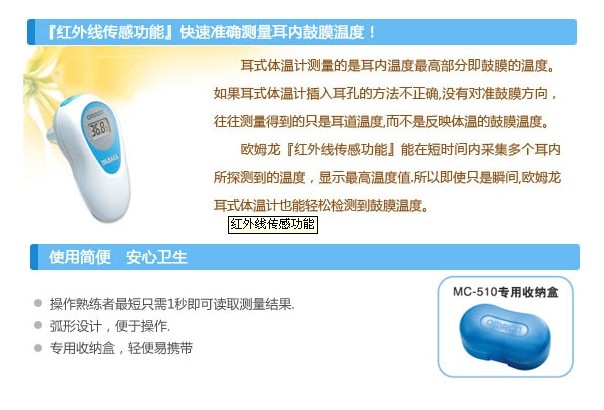 『红外线传感功能』快速准确测量耳内鼓膜温度！

omron

36.8

耳式体温计测量的是耳内温度最高部分即鼓膜的温度。如果耳式体温计插入耳孔的方法不正确,没有对准鼓膜方向，往往测量得到的只是耳道温度,而不是反映体温的鼓膜温度。

欧姆龙『红外线传感功能』能在短时间内采集多个耳内所探测到的温度，显示最高温度值.所以即使只是瞬间,欧姆龙耳式体温计也能轻松检测到鼓膜温度。

红外线传感功能

使用简便 安心卫生

操作熟练者最短只需1秒即可读取测量结果.

弧形设计，便于操作.

专用收纳盒，轻便易携带

MC-510专用收纳盒

omron